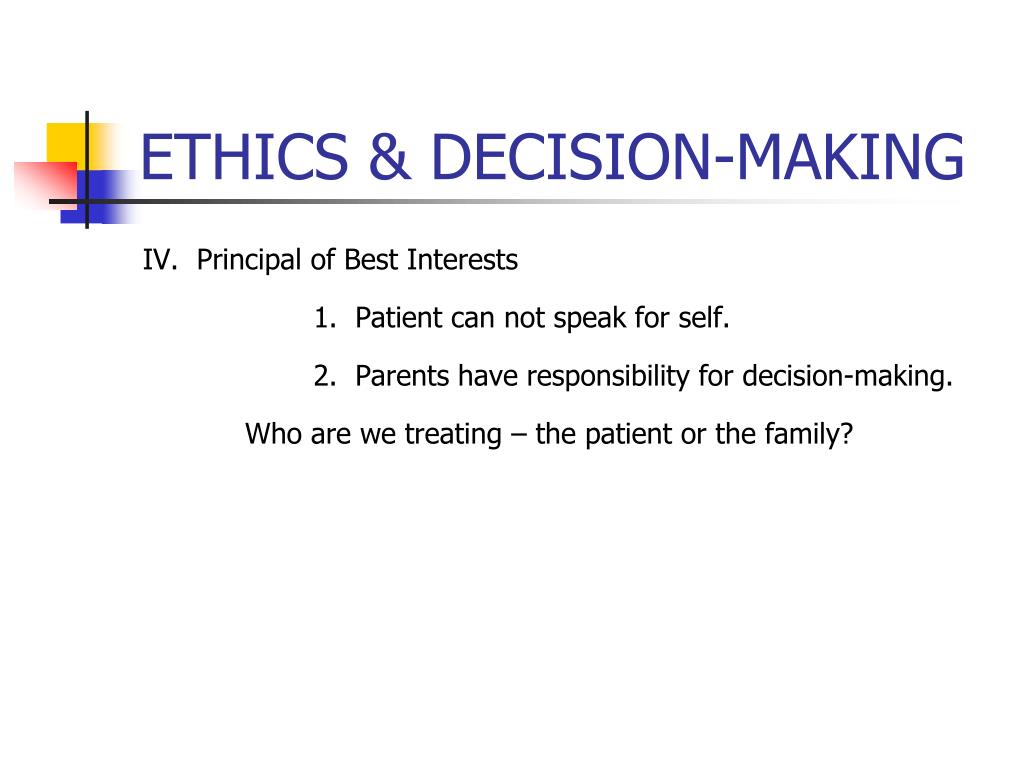 ETHICS & DECISION-MAKING

IV. Principal of Best Interests

1. Patient can not speak for self.

2. Parents have responsibility for decision-making.

Who are we treating – the patient or the family?